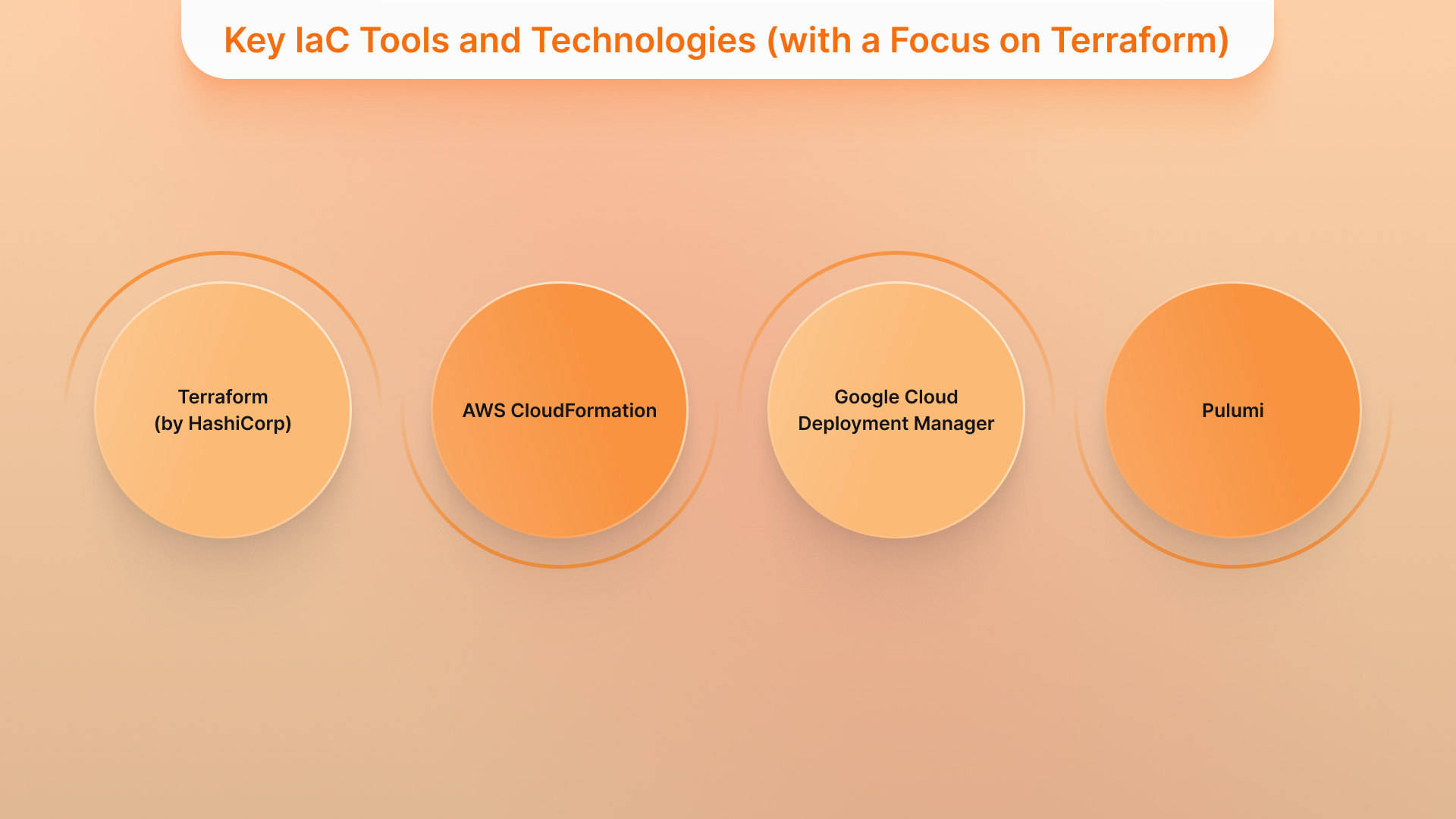 Key IaC Tools and Technologies (with a Focus on Terraform)

Terraform
(by HashiCorp)

AWS CloudFormation

Google Cloud
Deployment Manager

Pulumi